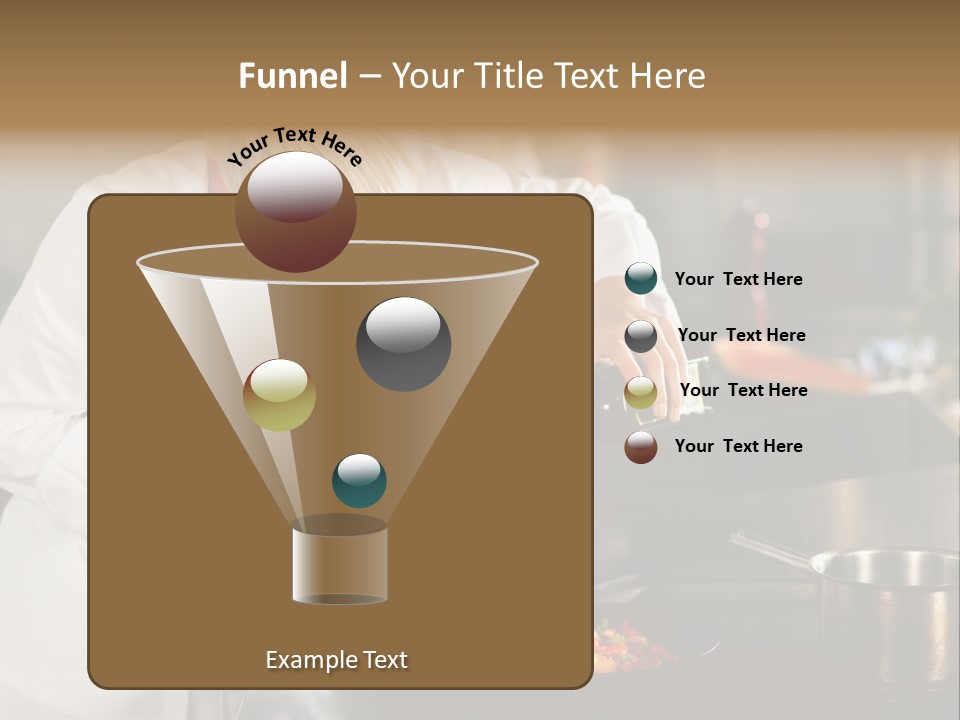 Funnel – Your Title Text Here

Your Text Here

Your Text Here

Your Text Here

Your Text Here

Your Text Here

Example Text